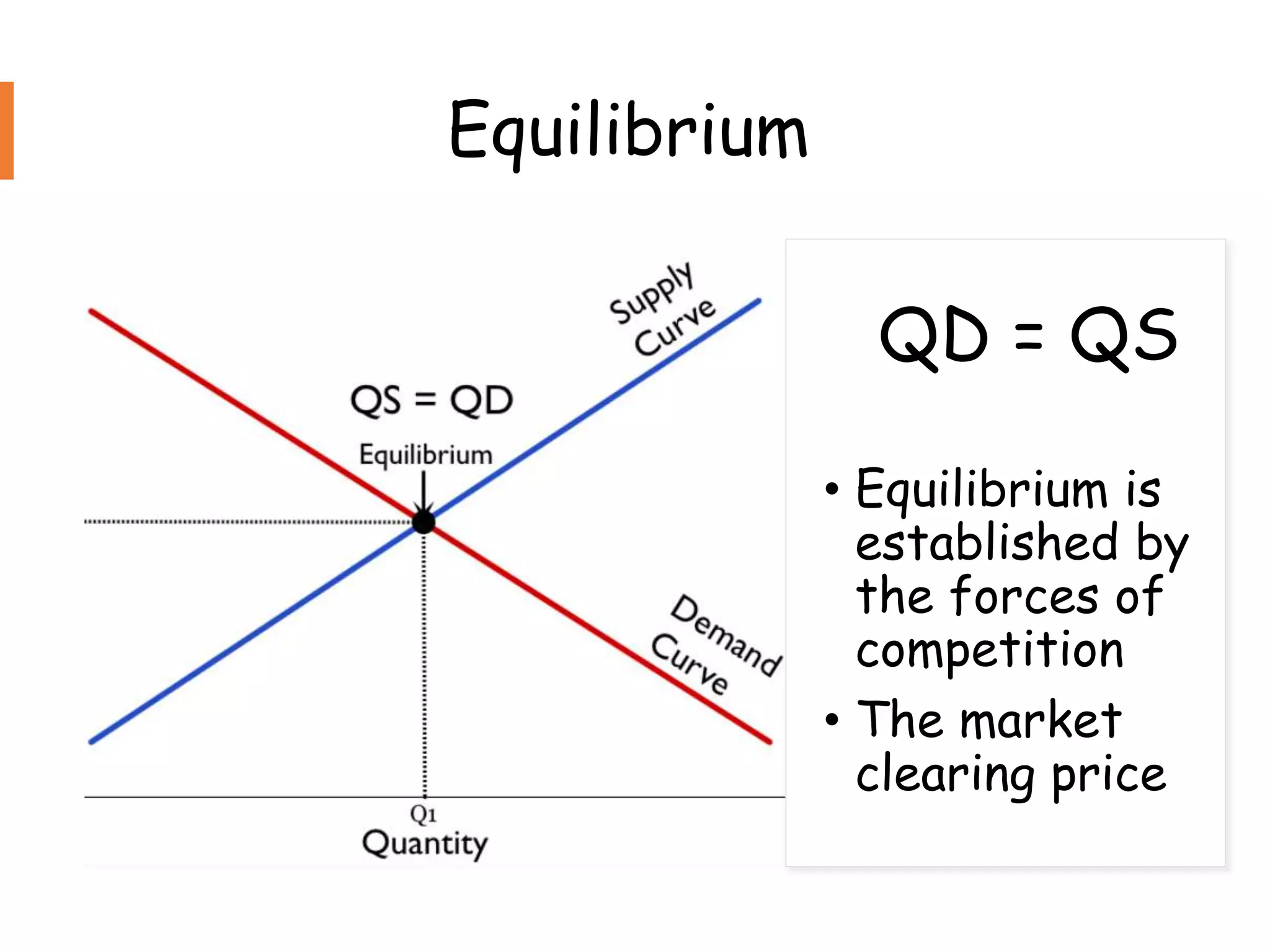 Equilibrium

Supply Curve

QS = QD

Equilibrium

Demand Curve

Q1
Quantity

QD = QS

• Equilibrium is established by the forces of competition
• The market clearing price